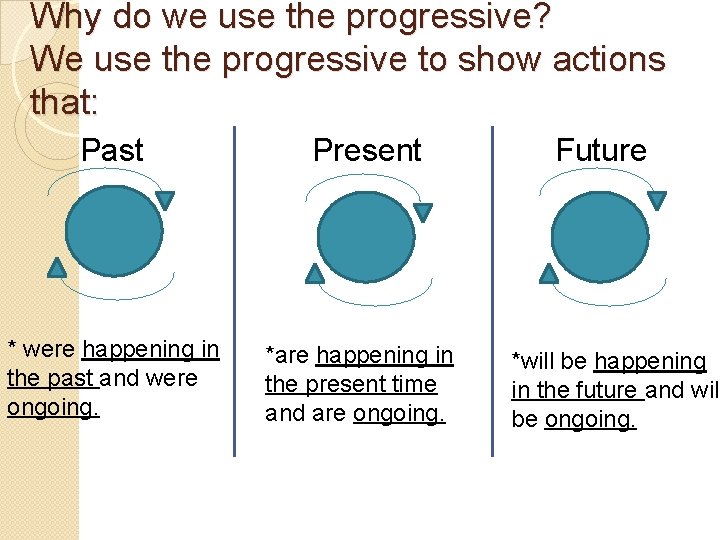 Why do we use the progressive?
We use the progressive to show actions that:

Past

* were happening in the past and were ongoing.

Present

*are happening in the present time and are ongoing.

Future

*will be happening in the future and wil be ongoing.